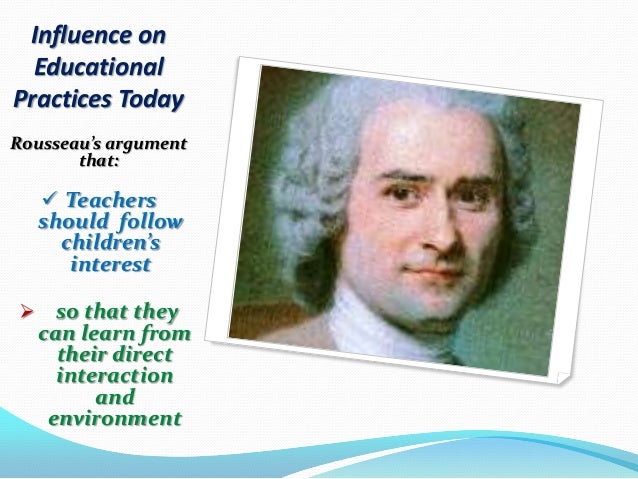 Influence on Educational Practices Today

Rousseau's argument that:

✓ Teachers should follow children's interest

➢ so that they can learn from their direct interaction and environment